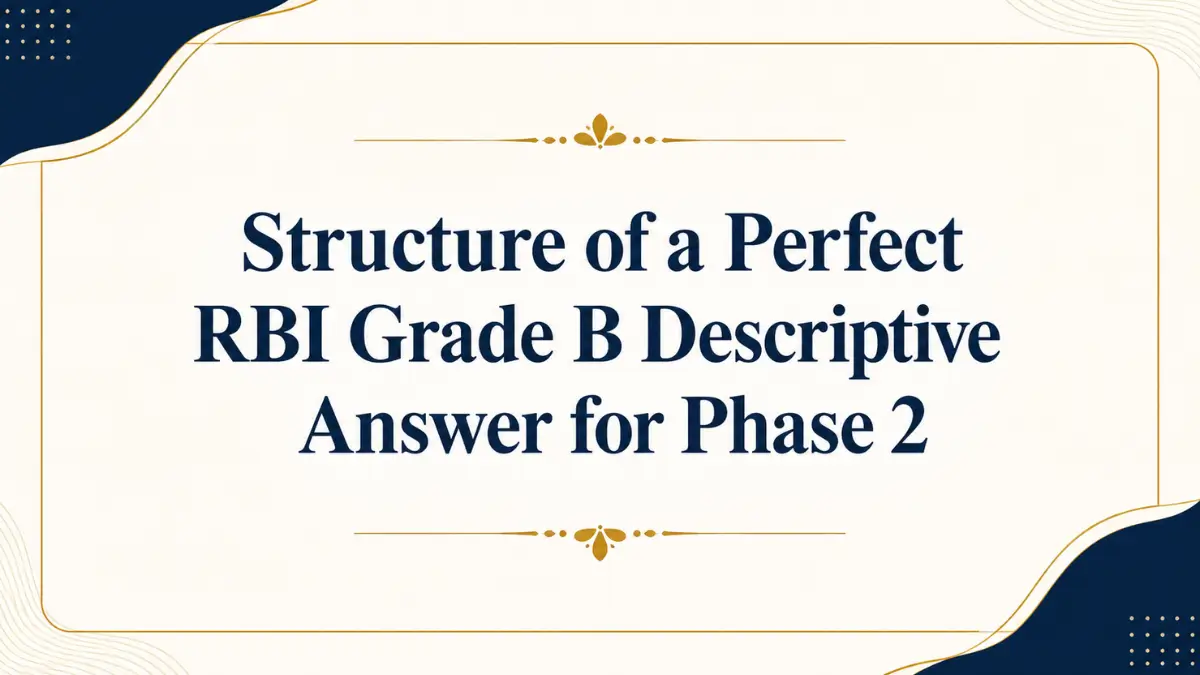 Structure of a Perfect RBI Grade B Descriptive Answer for Phase 2